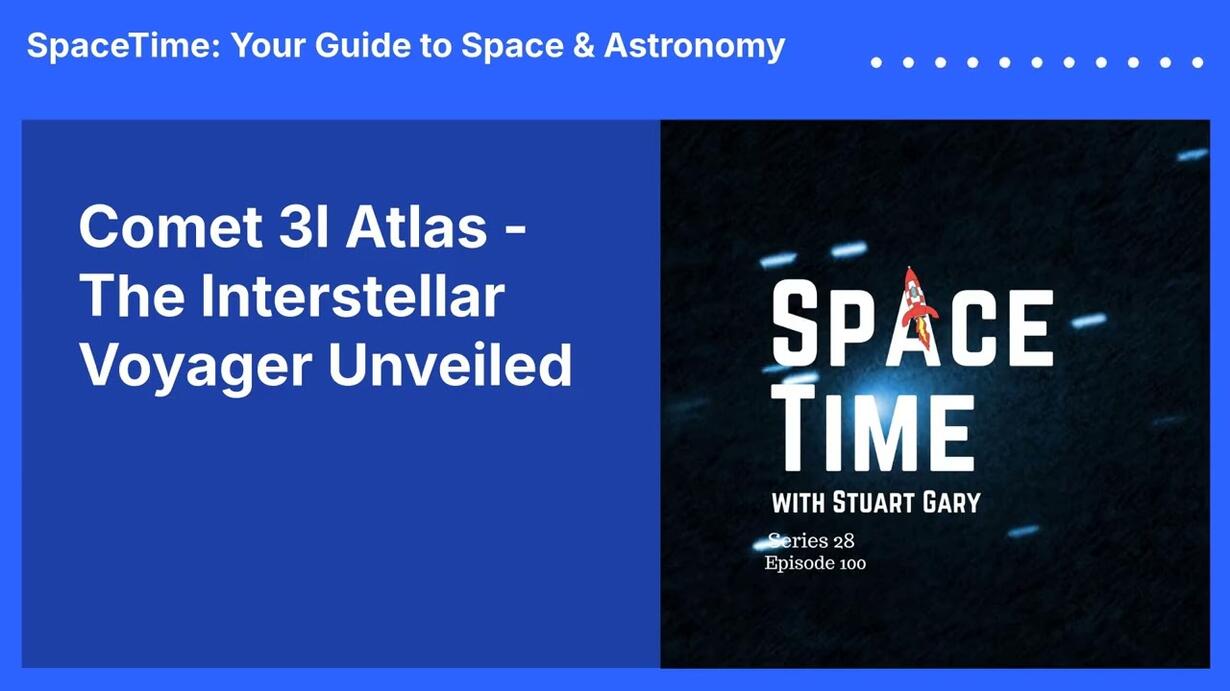 SpaceTime: Your Guide to Space & Astronomy

Comet 3I Atlas - The Interstellar Voyager Unveiled

SPACE TIME
WITH STUART GARY
Series 28
Episode 100